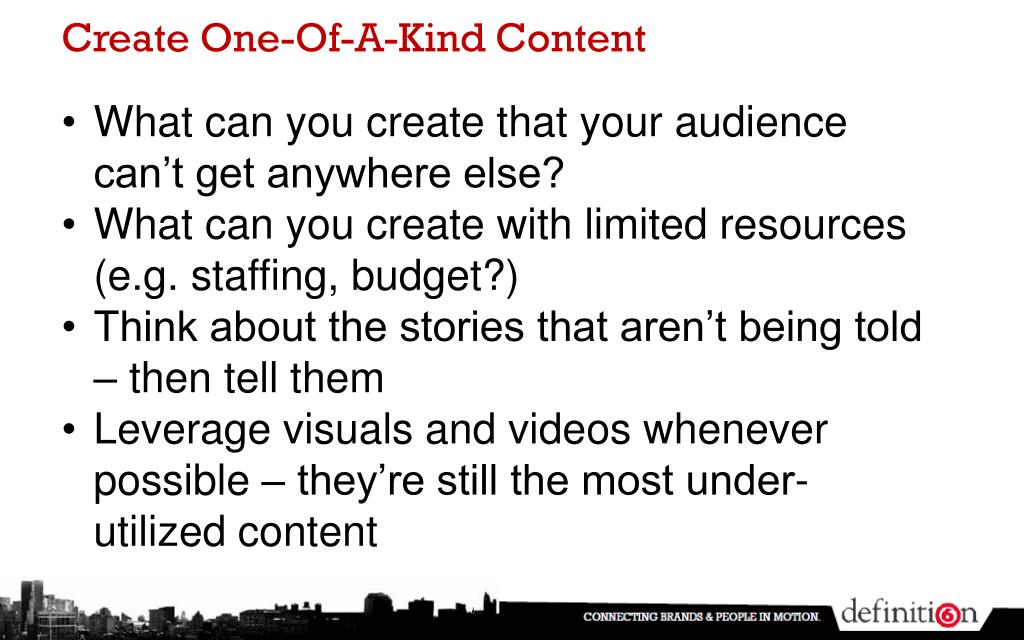 Create One-Of-A-Kind Content

• What can you create that your audience can't get anywhere else?
• What can you create with limited resources (e.g. staffing, budget?)
• Think about the stories that aren't being told – then tell them
• Leverage visuals and videos whenever possible – they're still the most under-utilized content

CONNECTING BRANDS & PEOPLE IN MOTION. definition